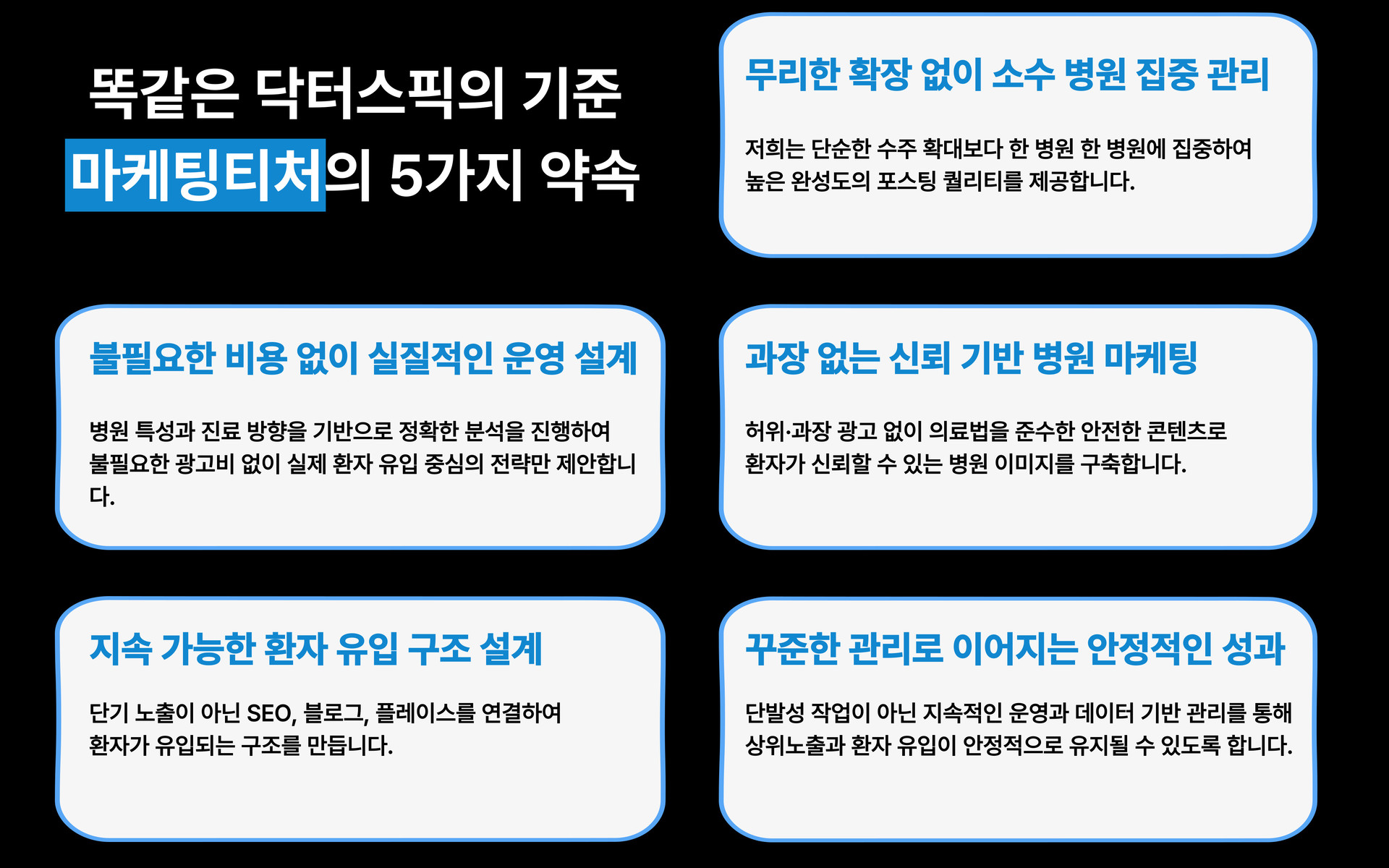 똑같은 닥터스픽의 기준
마케팅티처의 5가지 약속

무리한 확장 없이 소수 병원 집중 관리

저희는 단순한 수주 확대보다 한 병원 한 병원에 집중하여 높은 완성도의 포스팅 퀄리티를 제공합니다.

불필요한 비용 없이 실질적인 운영 설계

병원 특성과 진료 방향을 기반으로 정확한 분석을 진행하여 불필요한 광고비 없이 실제 환자 유입 중심의 전략만 제안합니다.

과장 없는 신뢰 기반 병원 마케팅

허위·과장 광고 없이 의료법을 준수한 안전한 콘텐츠로 환자가 신뢰할 수 있는 병원 이미지를 구축합니다.

지속 가능한 환자 유입 구조 설계

단기 노출이 아닌 SEO, 블로그, 플레이스를 연결하여 환자가 유입되는 구조를 만듭니다.

꾸준한 관리로 이어지는 안정적인 성과

단발성 작업이 아닌 지속적인 운영과 데이터 기반 관리를 통해 상위노출과 환자 유입이 안정적으로 유지될 수 있도록 합니다.